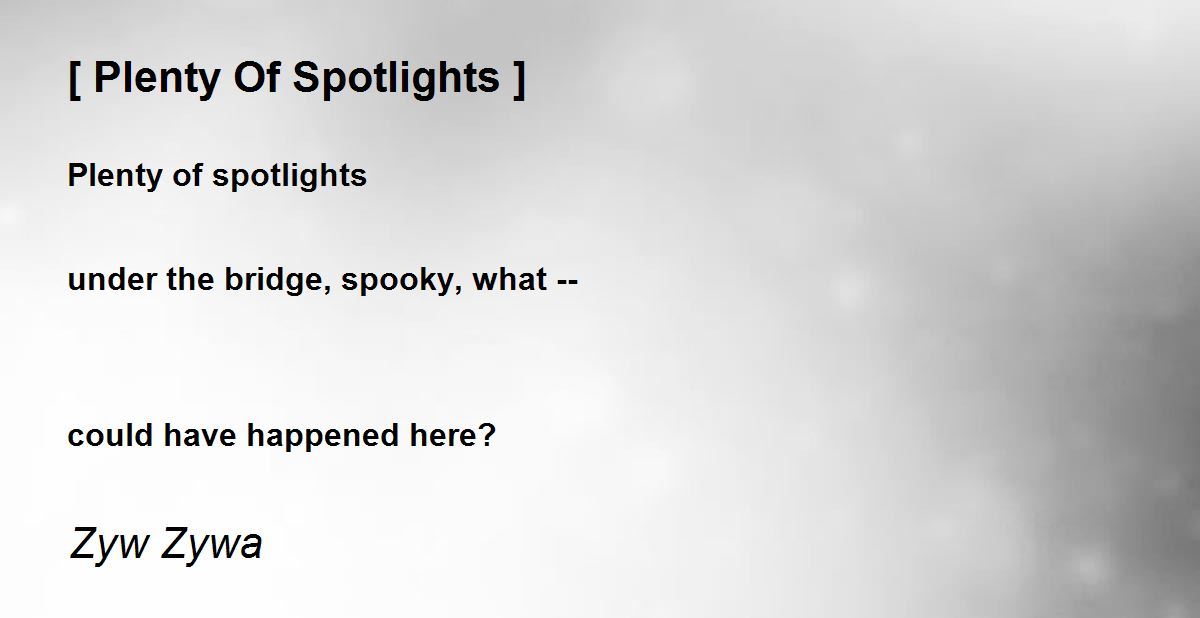 [ Plenty Of Spotlights ]

Plenty of spotlights

under the bridge, spooky, what --

could have happened here?

Zyw Zywa